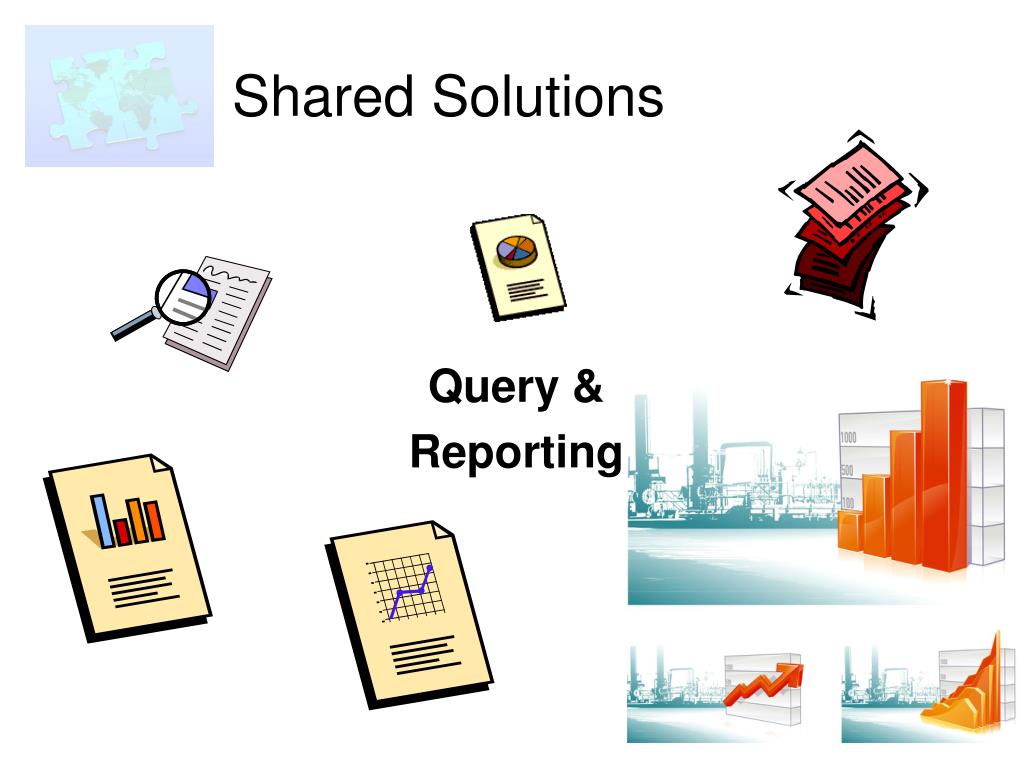 Shared Solutions

Query & Reporting

1000
500
100